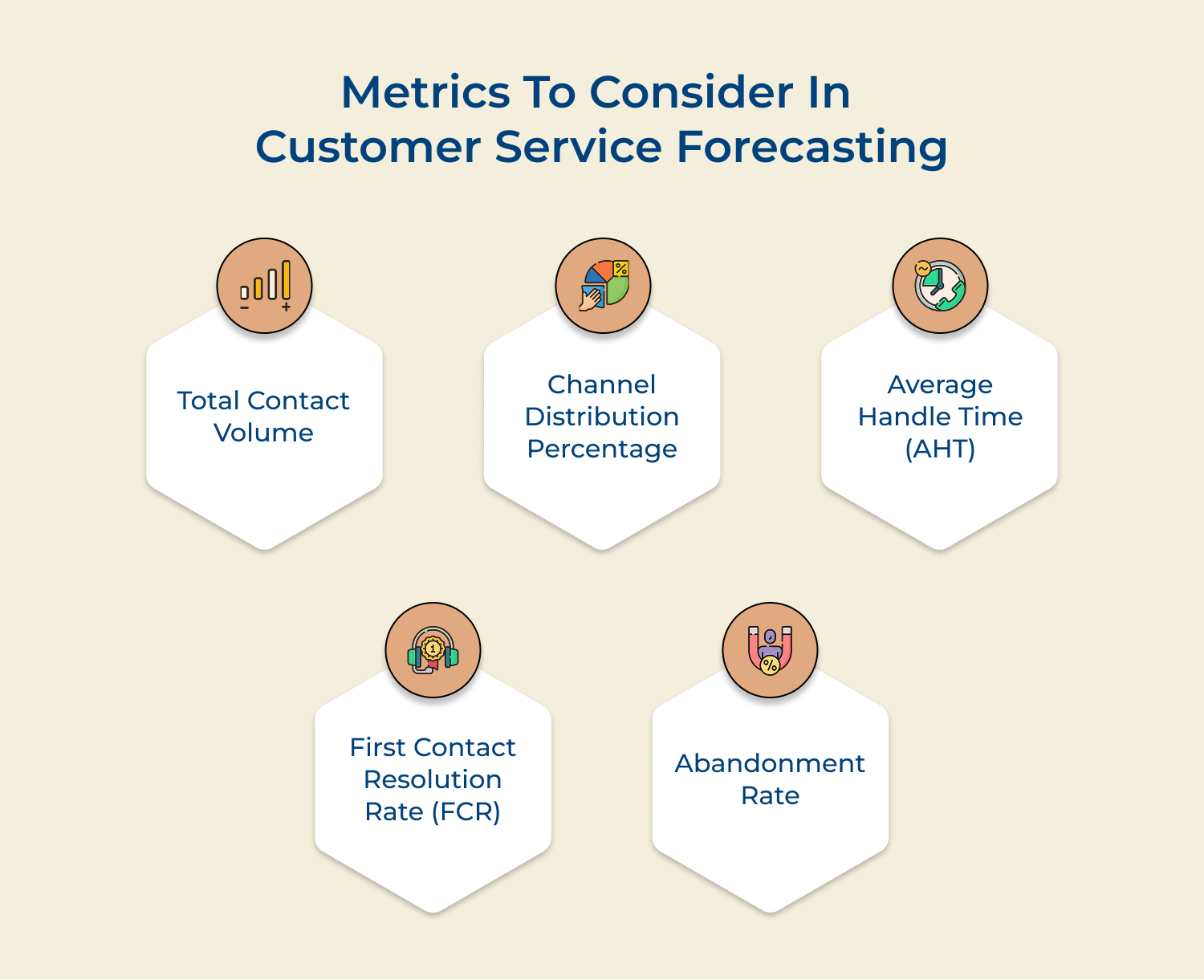 Metrics To Consider In Customer Service Forecasting

Total Contact Volume

Channel Distribution Percentage

Average Handle Time (AHT)

First Contact Resolution Rate (FCR)

Abandonment Rate